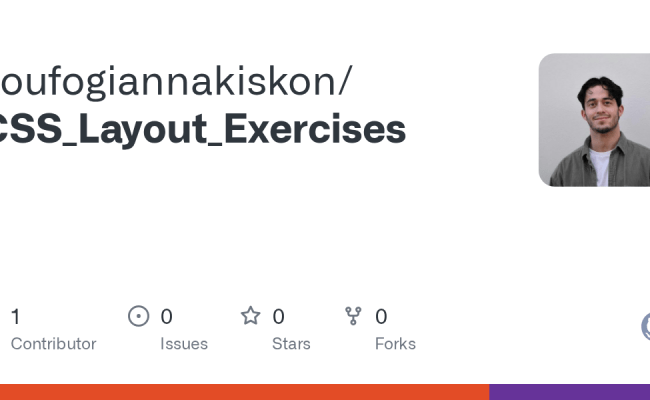 oufogiannakiskon/
CSS_Layout_Exercises

1
Contributor

0
Issues

0
Stars

0
Forks